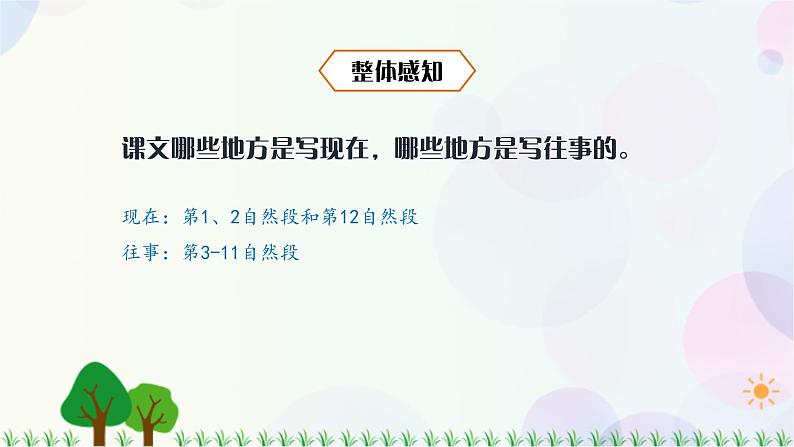 整体感知

课文哪些地方是写现在，哪些地方是写往事的。

现在：第1、2自然段和第12自然段
往事：第3-11自然段